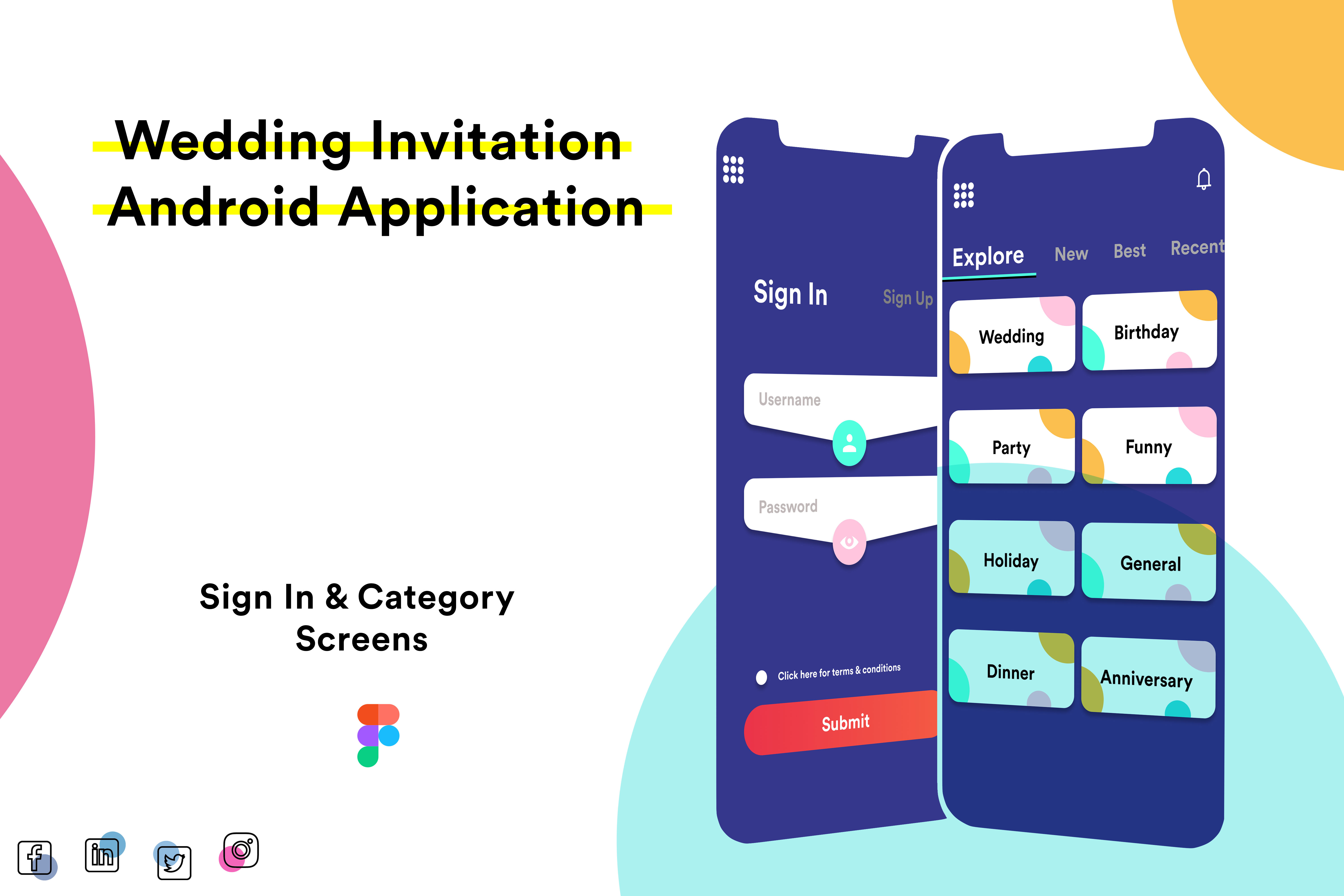 Wedding Invitation
Android Application

Sign In & Category Screens

Sign In
Sign Up
Username
Password
Click here for terms & conditions
Submit

Explore
New
Best
Recent

Wedding
Birthday
Party
Funny
Holiday
General
Dinner
Anniversary